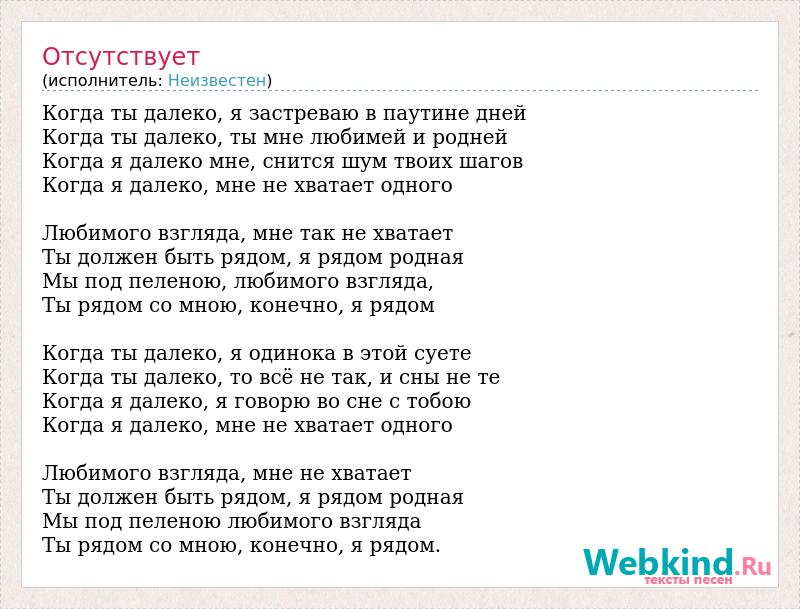 Отсутствует
(исполнитель: Неизвестен)

Когда ты далеко, я застреваю в паутине дней
Когда ты далеко, ты мне любимей и родней
Когда я далеко мне, снится шум твоих шагов
Когда я далеко, мне не хватает одного

Любимого взгляда, мне так не хватает
Ты должен быть рядом, я рядом родная
Мы под пеленою, любимого взгляда,
Ты рядом со мною, конечно, я рядом

Когда ты далеко, я одинока в этой суете
Когда ты далеко, то всё не так, и сны не те
Когда я далеко, я говорю во сне с тобою
Когда я далеко, мне не хватает одного

Любимого взгляда, мне не хватает
Ты должен быть рядом, я рядом родная
Мы под пеленою любимого взгляда
Ты рядом со мною, конечно, я рядом.

Webkind.Ru
тексты песен